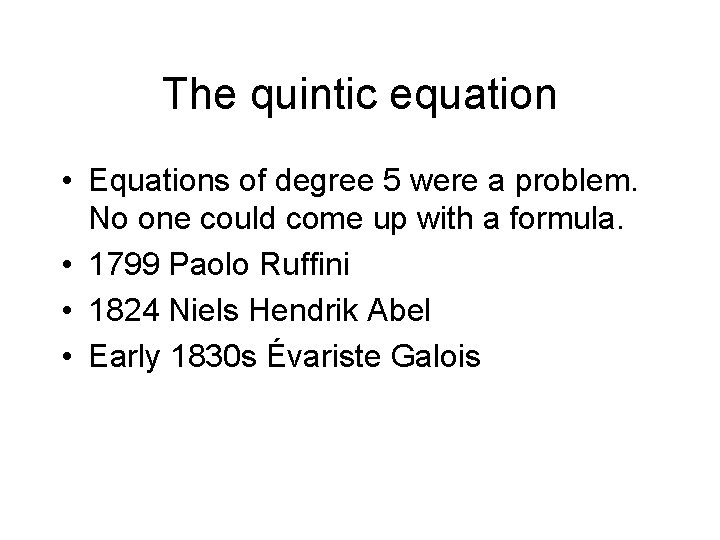 The quintic equation

• Equations of degree 5 were a problem. No one could come up with a formula.
• 1799 Paolo Ruffini
• 1824 Niels Hendrik Abel
• Early 1830s Évariste Galois